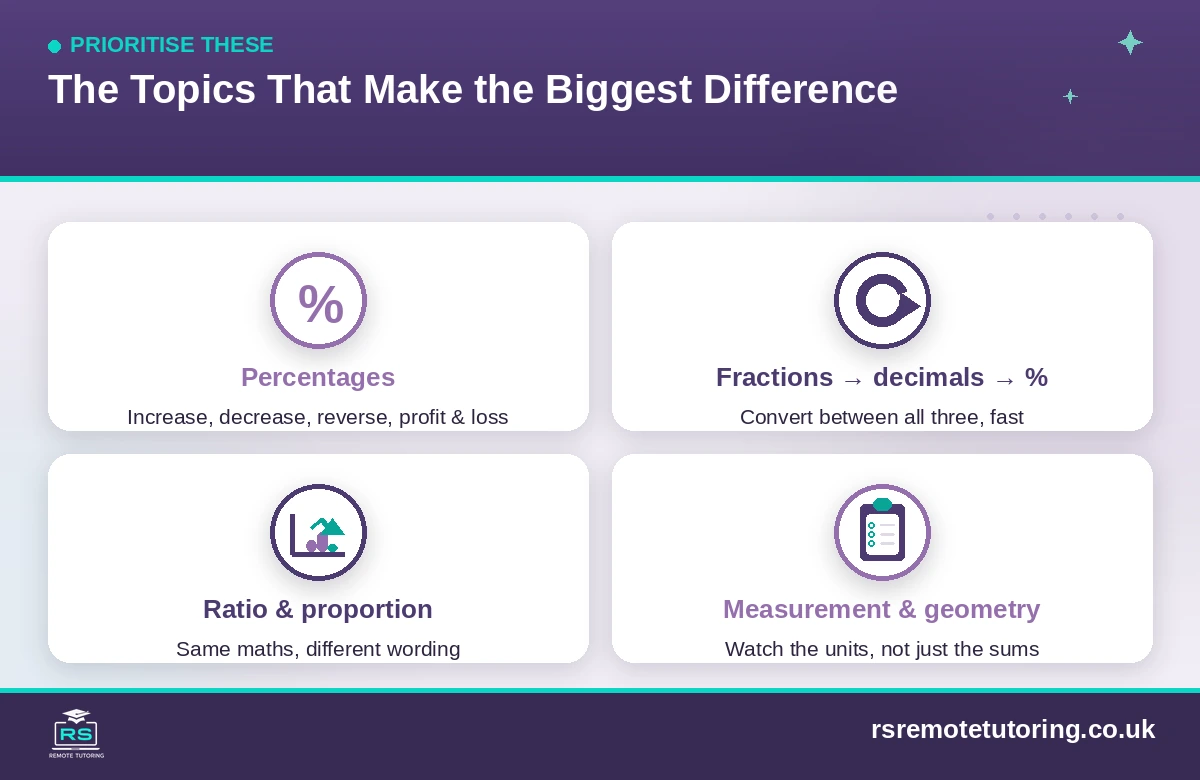 PRIORITISE THESE

The Topics That Make the Biggest Difference

%

Percentages

Increase, decrease, reverse, profit & loss

Fractions → decimals → %

Convert between all three, fast

Ratio & proportion

Same maths, different wording

Measurement & geometry

Watch the units, not just the sums

RS
REMOTE TUTORING

rsremotetutoring.co.uk